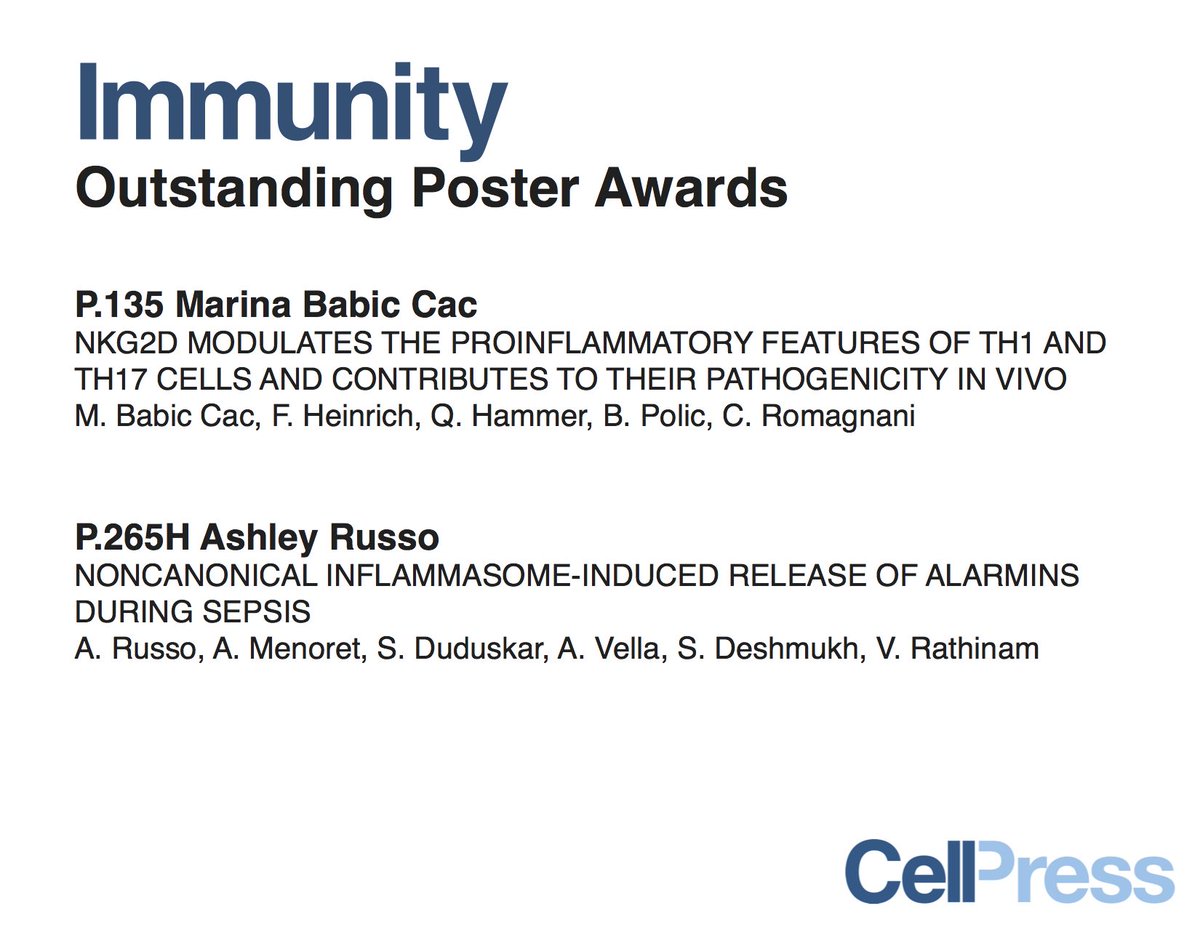 Immunity
Outstanding Poster Awards

P.135 Marina Babic Cac
NKG2D MODULATES THE PROINFLAMMATORY FEATURES OF TH1 AND TH17 CELLS AND CONTRIBUTES TO THEIR PATHOGENICITY IN VIVO
M. Babic Cac, F. Heinrich, Q. Hammer, B. Polic, C. Romagnani

P.265H Ashley Russo
NONCANONICAL INFLAMMASOME-INDUCED RELEASE OF ALARMINS DURING SEPSIS
A. Russo, A. Menoret, S. Duduskar, A. Vella, S. Deshmukh, V. Rathinam

CellPress